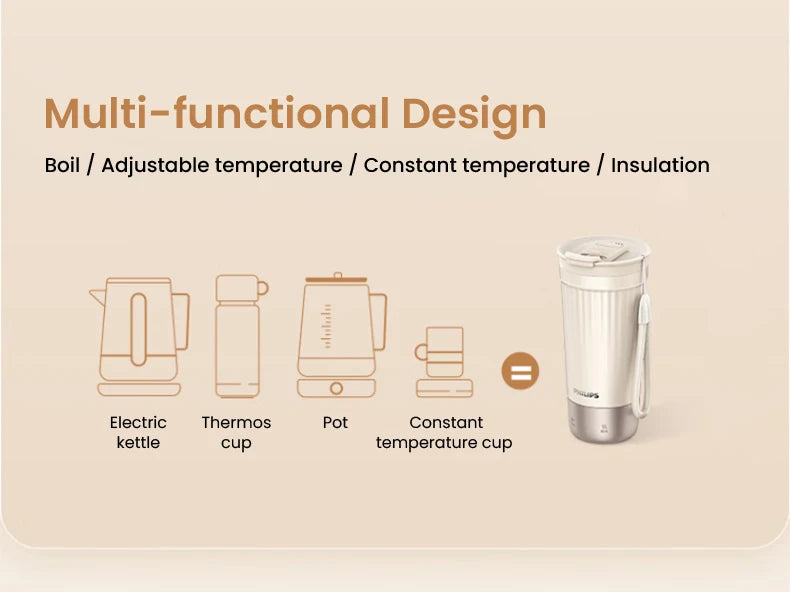 Multi-functional Design

Boil / Adjustable temperature / Constant temperature / Insulation

Electric kettle

Thermos cup

Pot

Constant temperature cup

=

PHILIPS